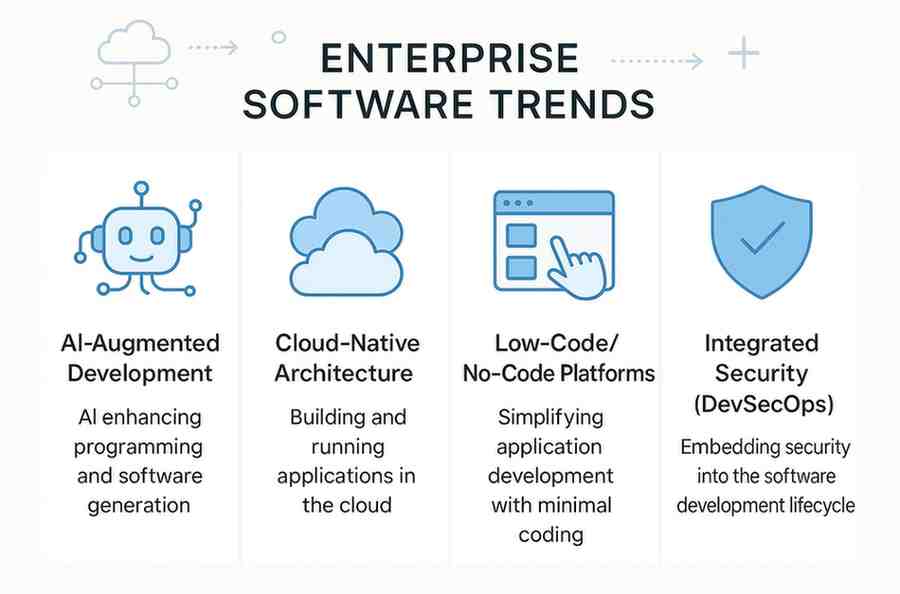 ENTERPRISE SOFTWARE TRENDS

AI-Augmented Development

AI enhancing programming and software generation

Cloud-Native Architecture

Building and running applications in the cloud

Low-Code/ No-Code Platforms

Simplifying application development with minimal coding

Integrated Security (DevSecOps)

Embedding security into the software development lifecycle